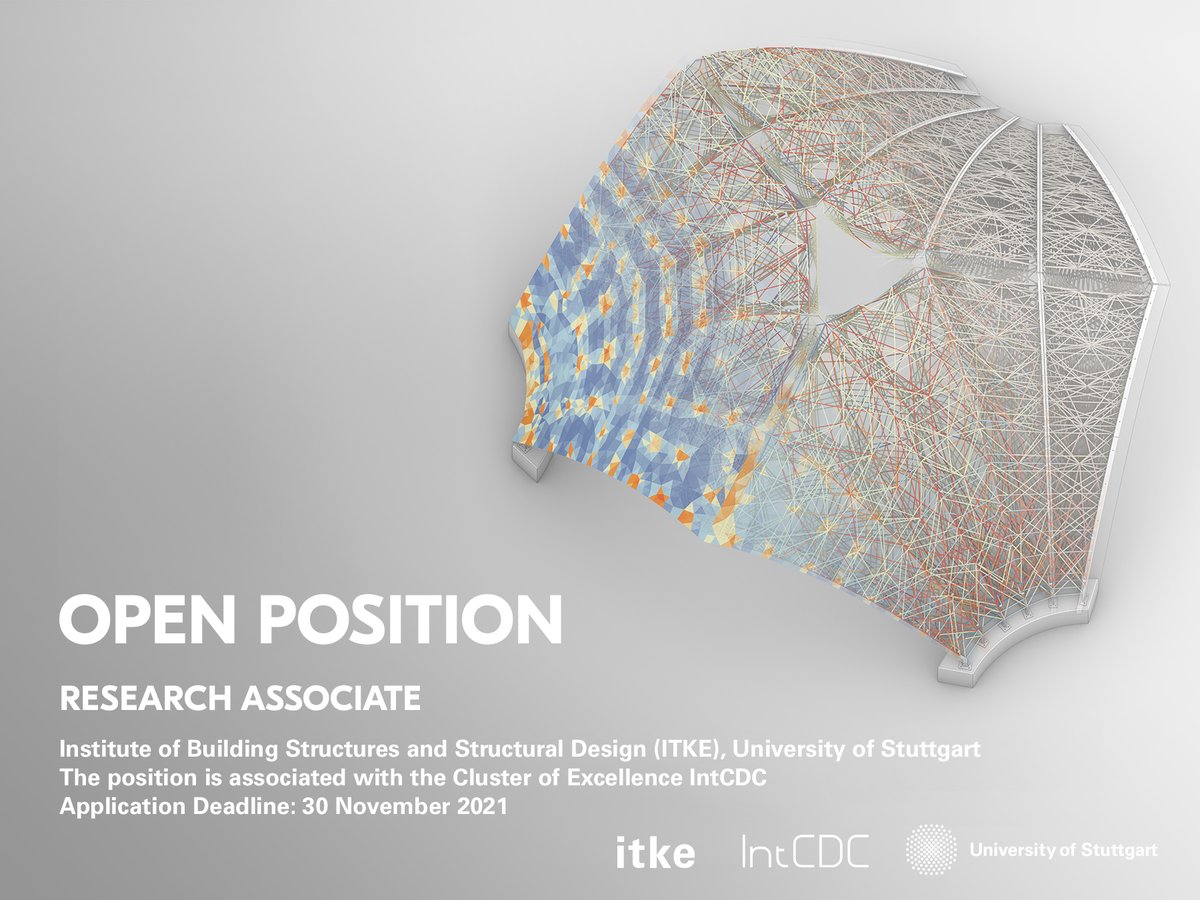 OPEN POSITION

RESEARCH ASSOCIATE

Institute of Building Structures and Structural Design (ITKE), University of Stuttgart
The position is associated with the Cluster of Excellence IntCDC
Application Deadline: 30 November 2021

itke IntCDC University of Stuttgart